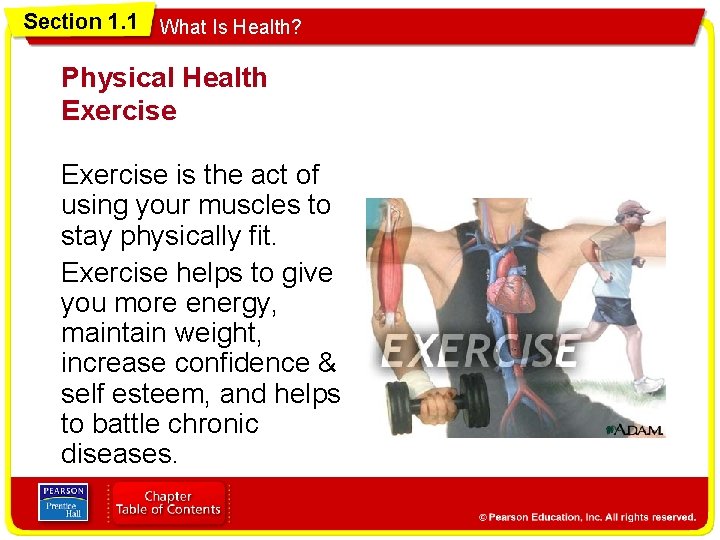 Section 1.1 What Is Health?

Physical Health
Exercise

Exercise is the act of using your muscles to stay physically fit.

Exercise helps to give you more energy, maintain weight, increase confidence & self esteem, and helps to battle chronic diseases.

EXERCISE

A.D.A.M.

PEARSON
Prentice Hall

Chapter
Table of Contents

© Pearson Education, Inc. All rights reserved.